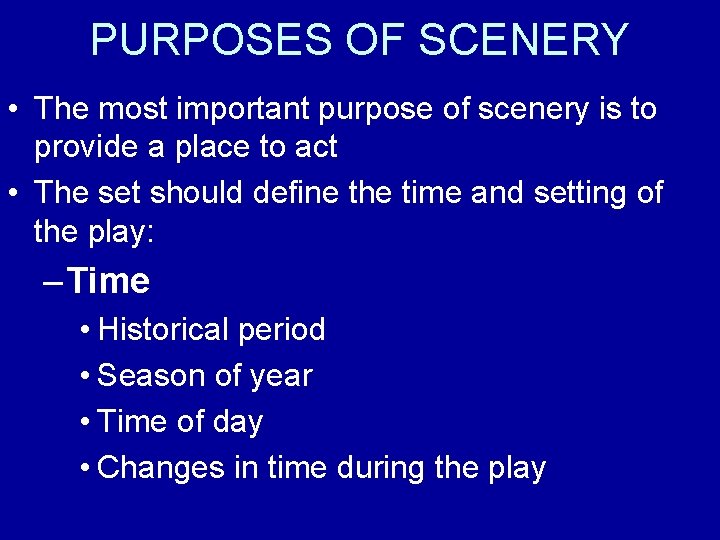 PURPOSES OF SCENERY

• The most important purpose of scenery is to provide a place to act
• The set should define the time and setting of the play:
– Time
• Historical period
• Season of year
• Time of day
• Changes in time during the play